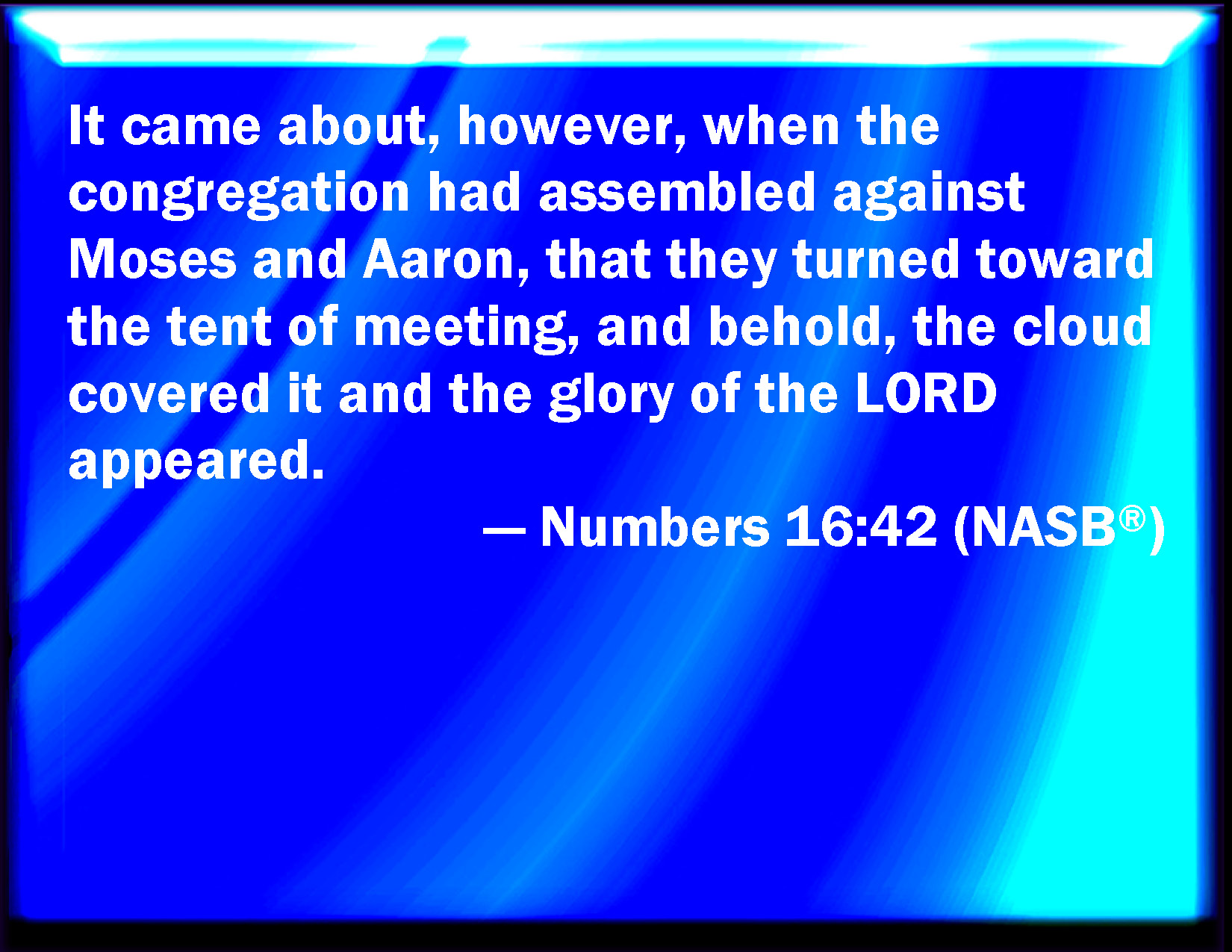 It came about, however, when the congregation had assembled against Moses and Aaron, that they turned toward the tent of meeting, and behold, the cloud covered it and the glory of the LORD appeared.

— Numbers 16:42 (NASB®)